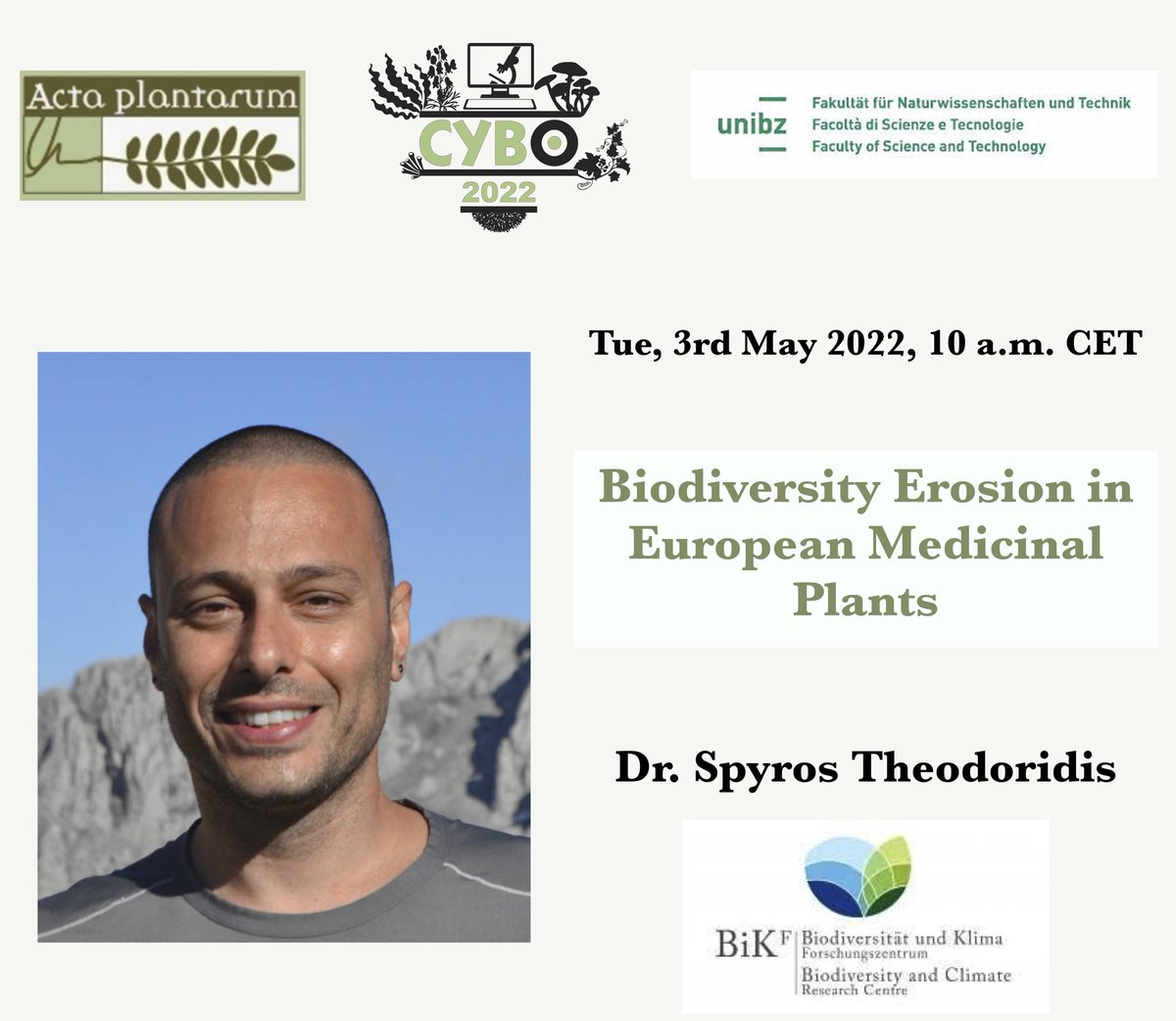 Acta plantarum

CYBO
2022

unibz
Fakultät für Naturwissenschaften und Technik
Facoltà di Scienze e Tecnologie
Faculty of Science and Technology

Tue, 3rd May 2022, 10 a.m. CET

Biodiversity Erosion in European Medicinal Plants

Dr. Spyros Theodoridis

BiK F Biodiversität und Klima Forschungszentrum
Biodiversity and Climate Research Centre